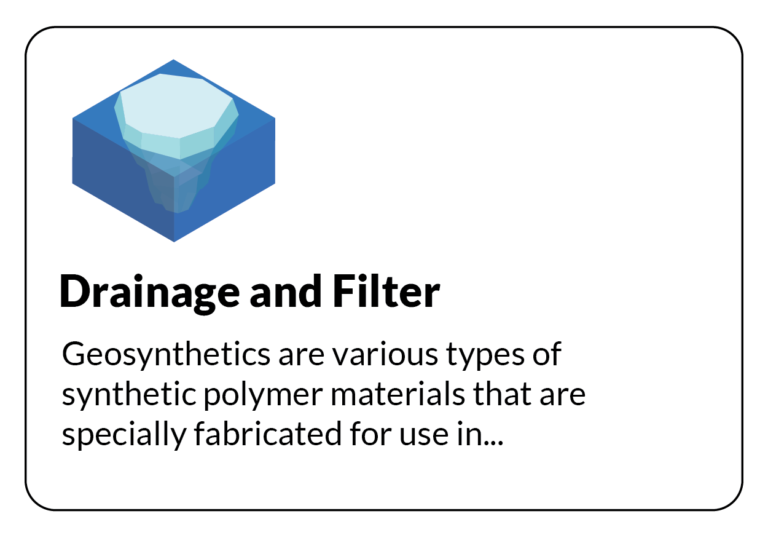 Drainage and Filter

Geosynthetics are various types of synthetic polymer materials that are specially fabricated for use in...